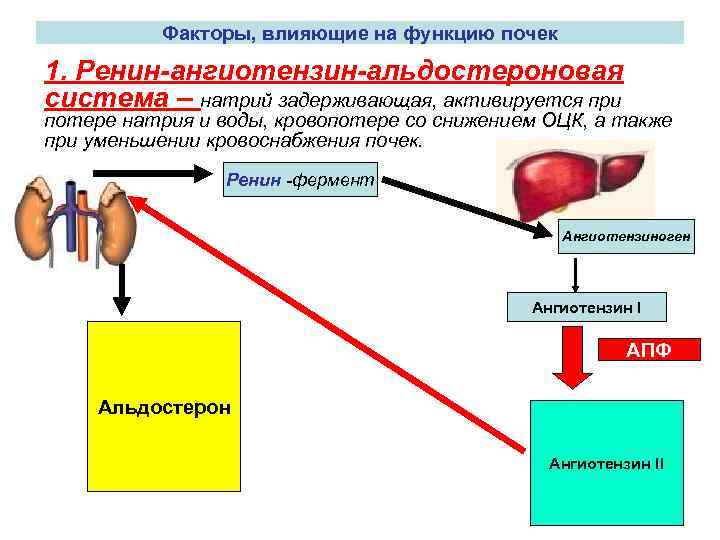 Факторы, влияющие на функцию почек

1. Ренин-ангиотензин-альдостероновая система – натрий задерживающая, активируется при потере натрия и воды, кровопотере со снижением ОЦК, а также при уменьшении кровоснабжения почек.

Ренин -фермент

Ангиотензиноген

Ангиотензин I

АПФ

Ангиотензин II

Альдостерон